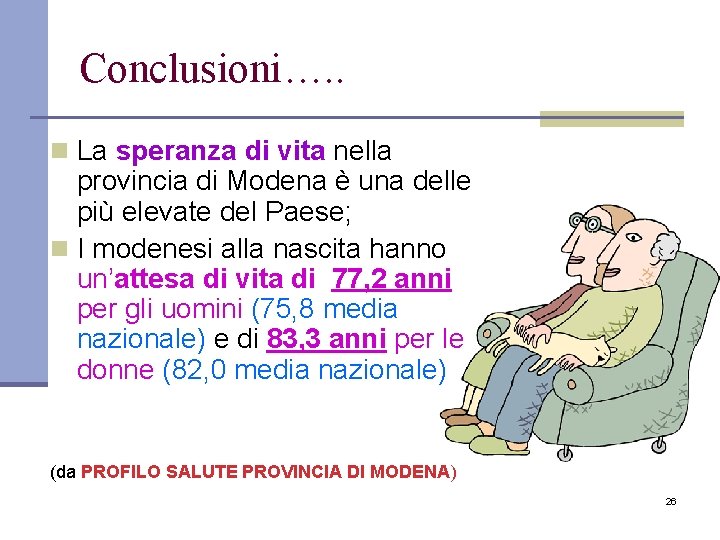 Conclusioni…..

La speranza di vita nella provincia di Modena è una delle più elevate del Paese;

I modenesi alla nascita hanno un'attesa di vita di 77,2 anni per gli uomini (75,8 media nazionale) e di 83,3 anni per le donne (82,0 media nazionale)

(da PROFILO SALUTE PROVINCIA DI MODENA)

26